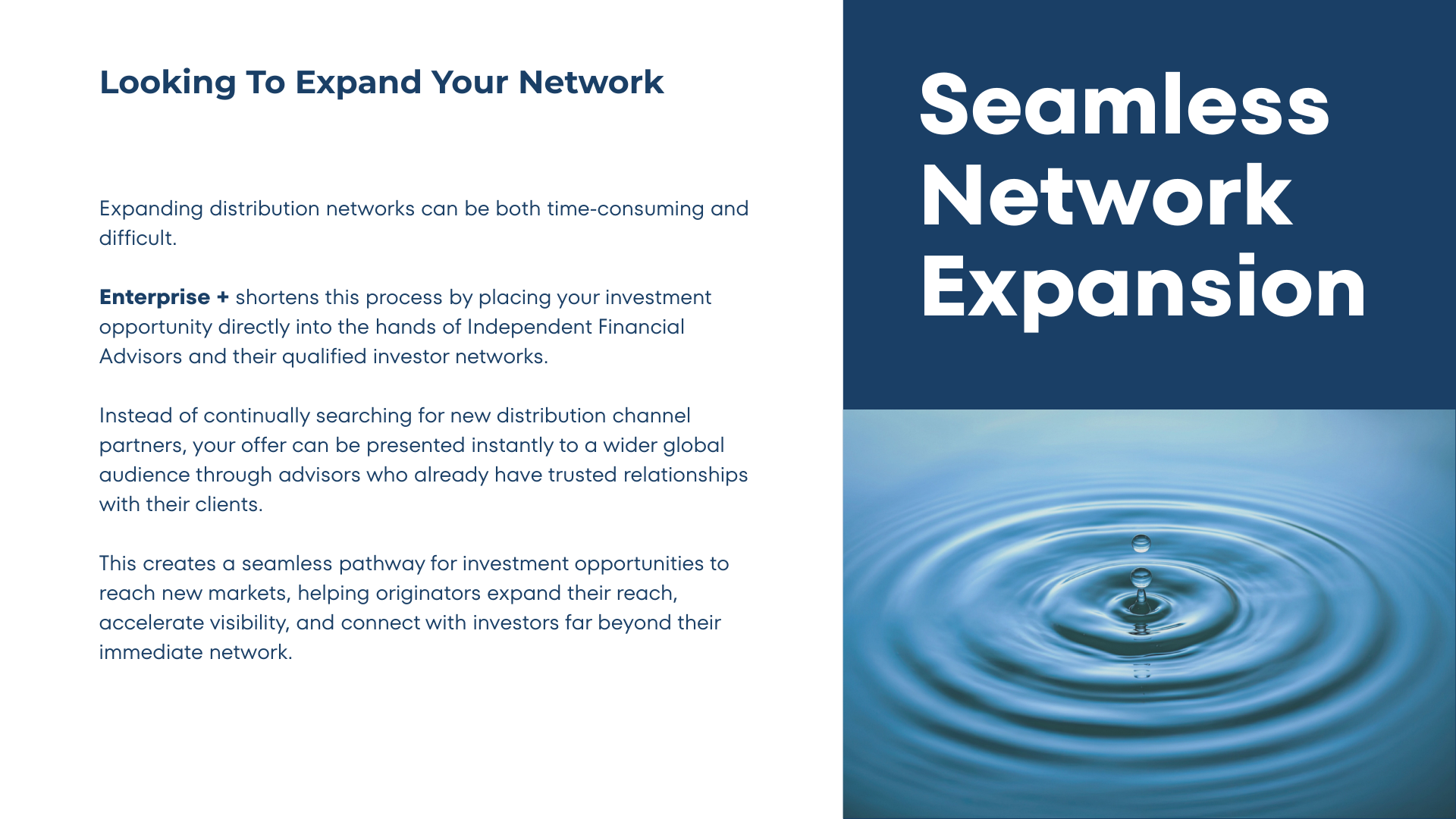 Looking To Expand Your Network

Expanding distribution networks can be both time-consuming and difficult.

Enterprise + shortens this process by placing your investment opportunity directly into the hands of Independent Financial Advisors and their qualified investor networks.

Instead of continually searching for new distribution channel partners, your offer can be presented instantly to a wider global audience through advisors who already have trusted relationships with their clients.

This creates a seamless pathway for investment opportunities to reach new markets, helping originators expand their reach, accelerate visibility, and connect with investors far beyond their immediate network.

Seamless Network Expansion